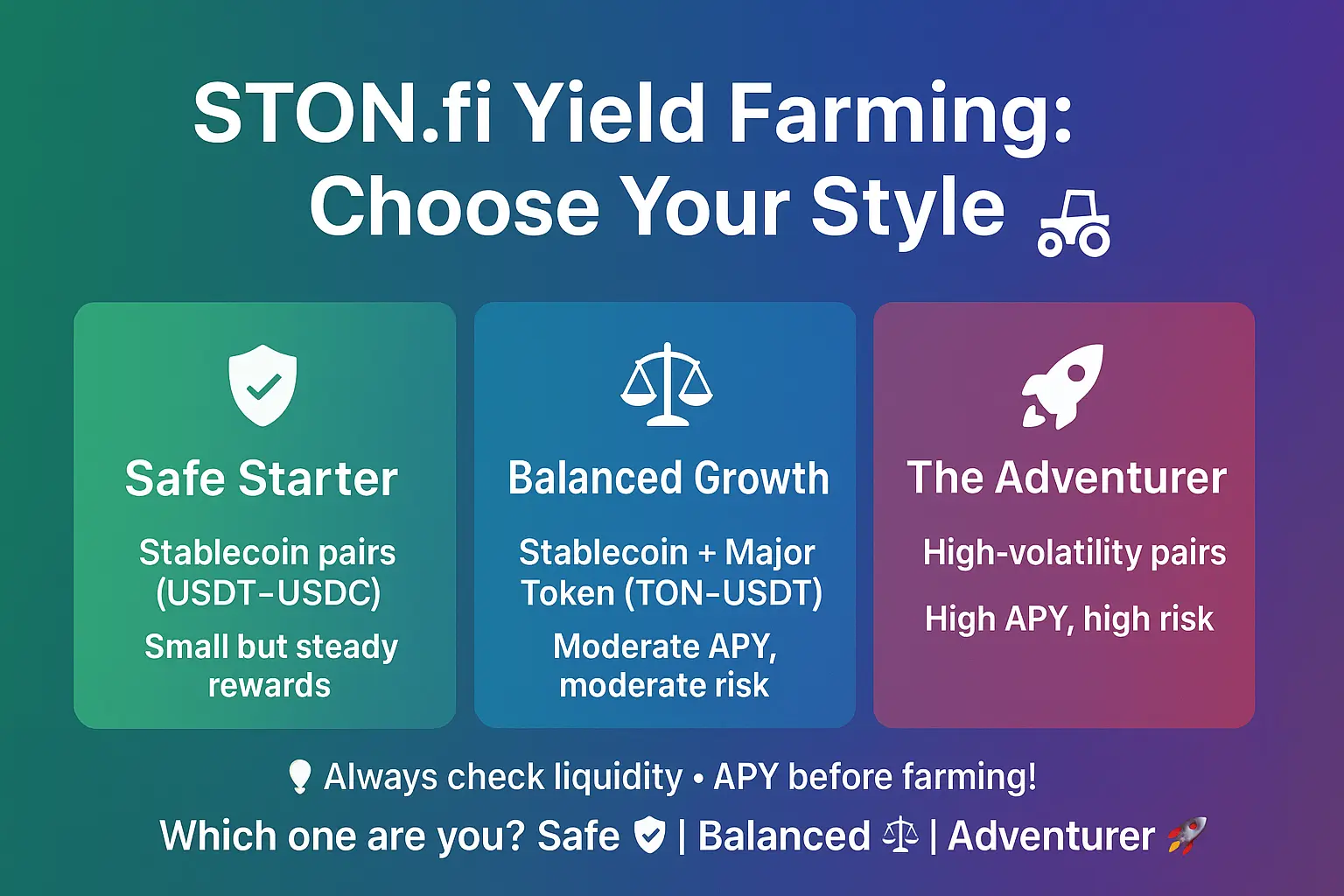 STON.fi Yield Farming: Choose Your Style

Safe Starter

Stablecoin pairs (USDT-USDC)

Small but steady rewards

Balanced Growth

Stablecoin + Major Token (TON-USDT)

Moderate APY, moderate risk

The Adventurer

High-volatility pairs

High APY, high risk

Always check liquidity • APY before farming!

Which one are you? Safe | Balanced | Adventurer